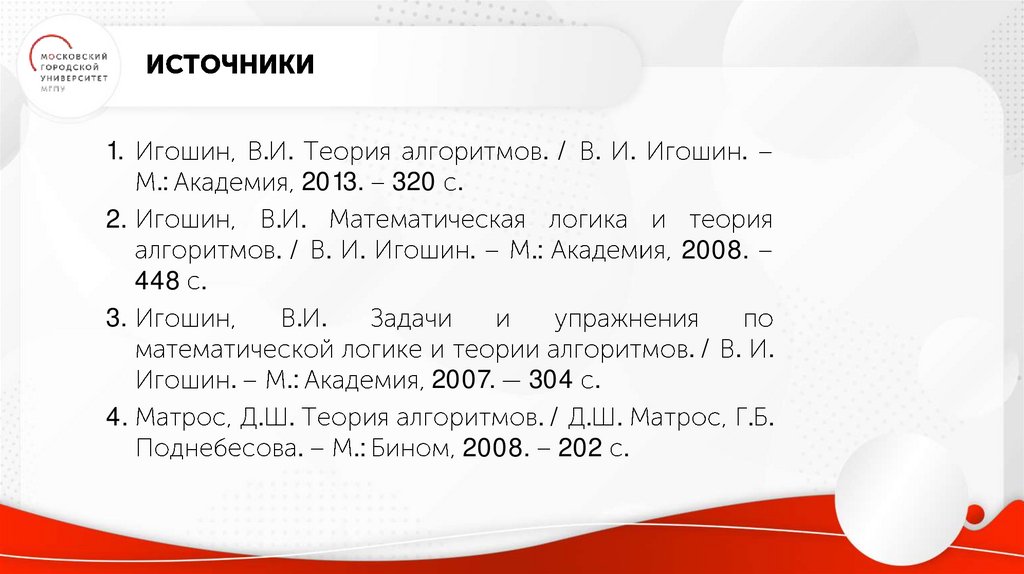 МОСКОВСКИЙ ГОРОДСКОЙ УНИВЕРСИТЕТ МГПУ

ИСТОЧНИКИ

1. Игошин, В.И. Теория алгоритмов. / В. И. Игошин. – М.: Академия, 2013. – 320 с.
2. Игошин, В.И. Математическая логика и теория алгоритмов. / В. И. Игошин. – М.: Академия, 2008. – 448 с.
3. Игошин, В.И. Задачи и упражнения по математической логике и теории алгоритмов. / В. И. Игошин. – М.: Академия, 2007. — 304 с.
4. Матрос, Д.Ш. Теория алгоритмов. / Д.Ш. Матрос, Г.Б. Поднебесова. – М.: Бином, 2008. – 202 с.